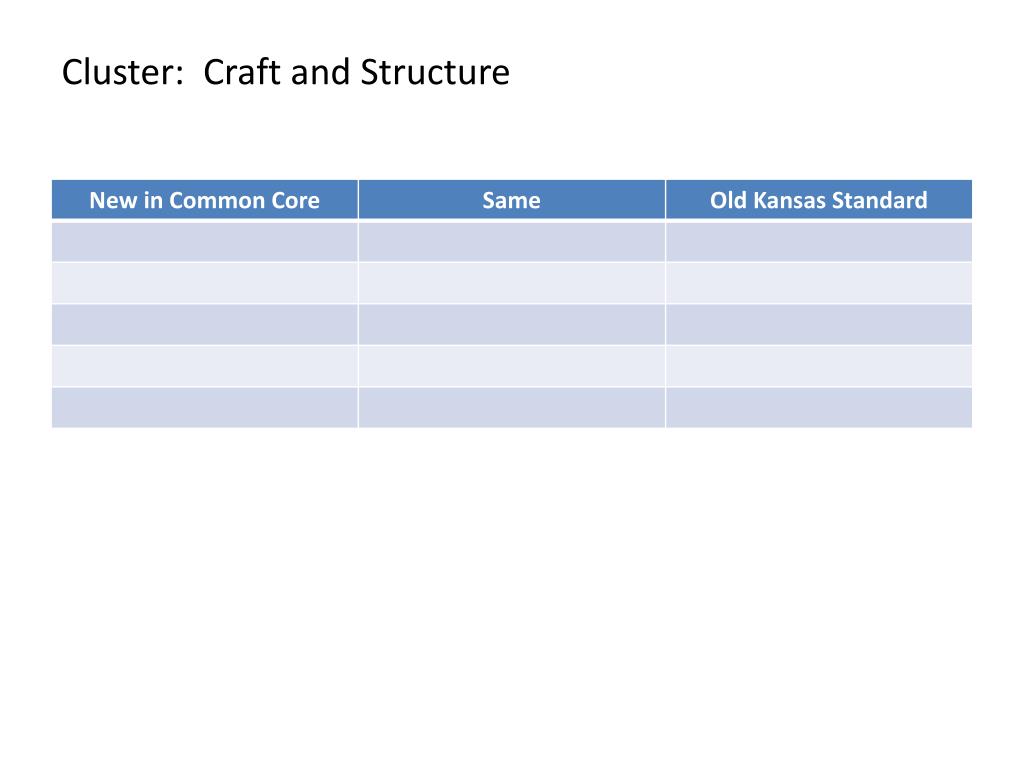 Cluster:  Craft and Structure

| New in Common Core | Same | Old Kansas Standard |
|---|---|---|
| | | |
| | | |
| | | |
| | | |
| | | |